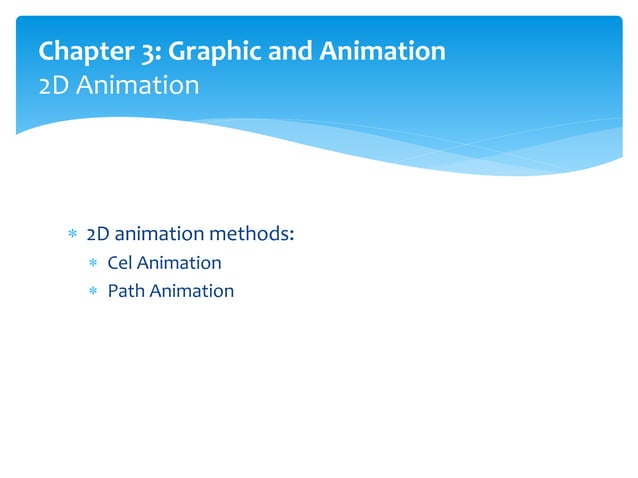 Chapter 3: Graphic and Animation
2D Animation

* 2D animation methods:
  * Cel Animation
  * Path Animation